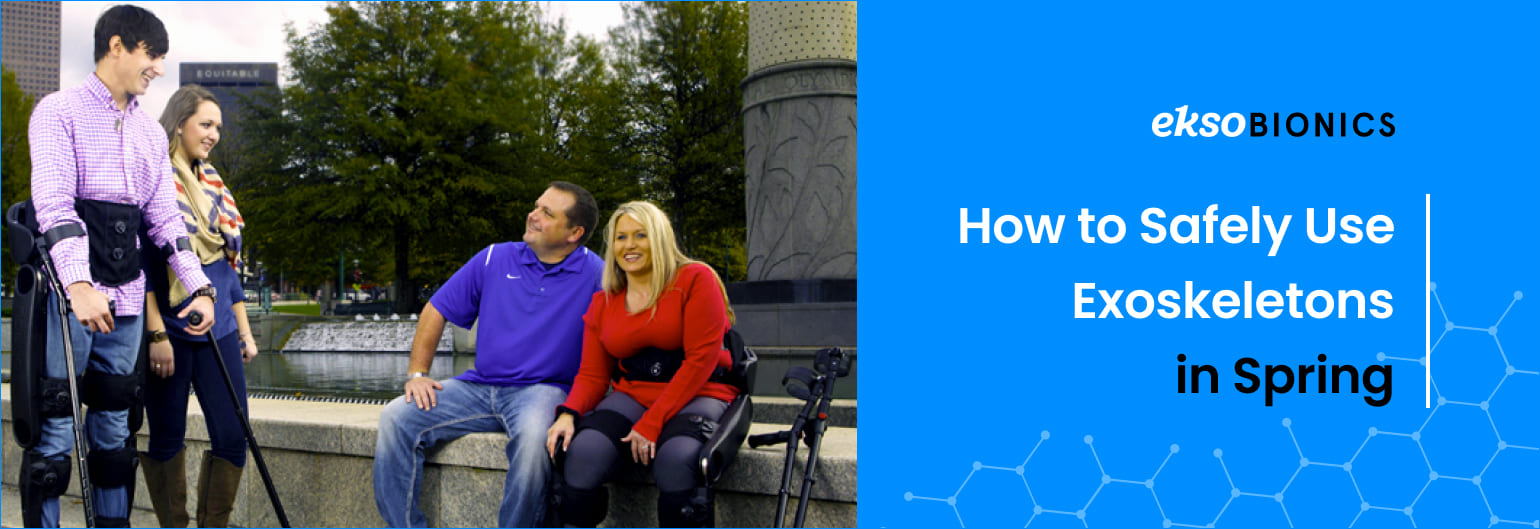 EQUITABLE

eksoBIONICS

How to Safely Use Exoskeletons in Spring